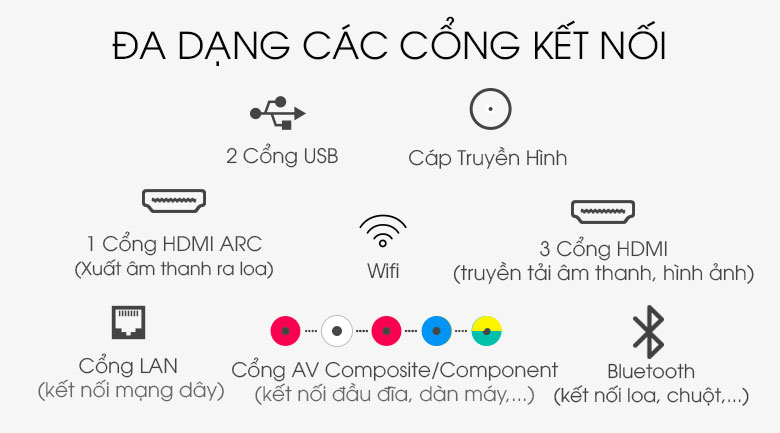 ĐA DẠNG CÁC CỔNG KẾT NỐI

2 Cổng USB

Cáp Truyền Hình

1 Cổng HDMI ARC
(Xuất âm thanh ra loa)

Wifi

3 Cổng HDMI
(truyền tải âm thanh, hình ảnh)

Cổng LAN
(kết nối mạng dây)

Cổng AV Composite/Component
(kết nối đầu đĩa, dàn máy,...)

Bluetooth
(kết nối loa, chuột,...)